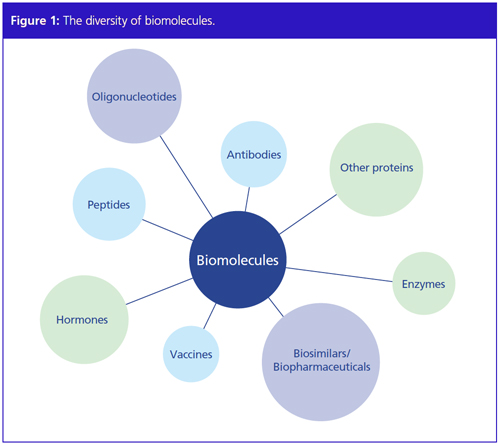 Figure 1: The diversity of biomolecules.

Oligonucleotides

Antibodies

Other proteins

Peptides

Biomolecules

Enzymes

Hormones

Vaccines

Biosimilars/
Biopharmaceuticals